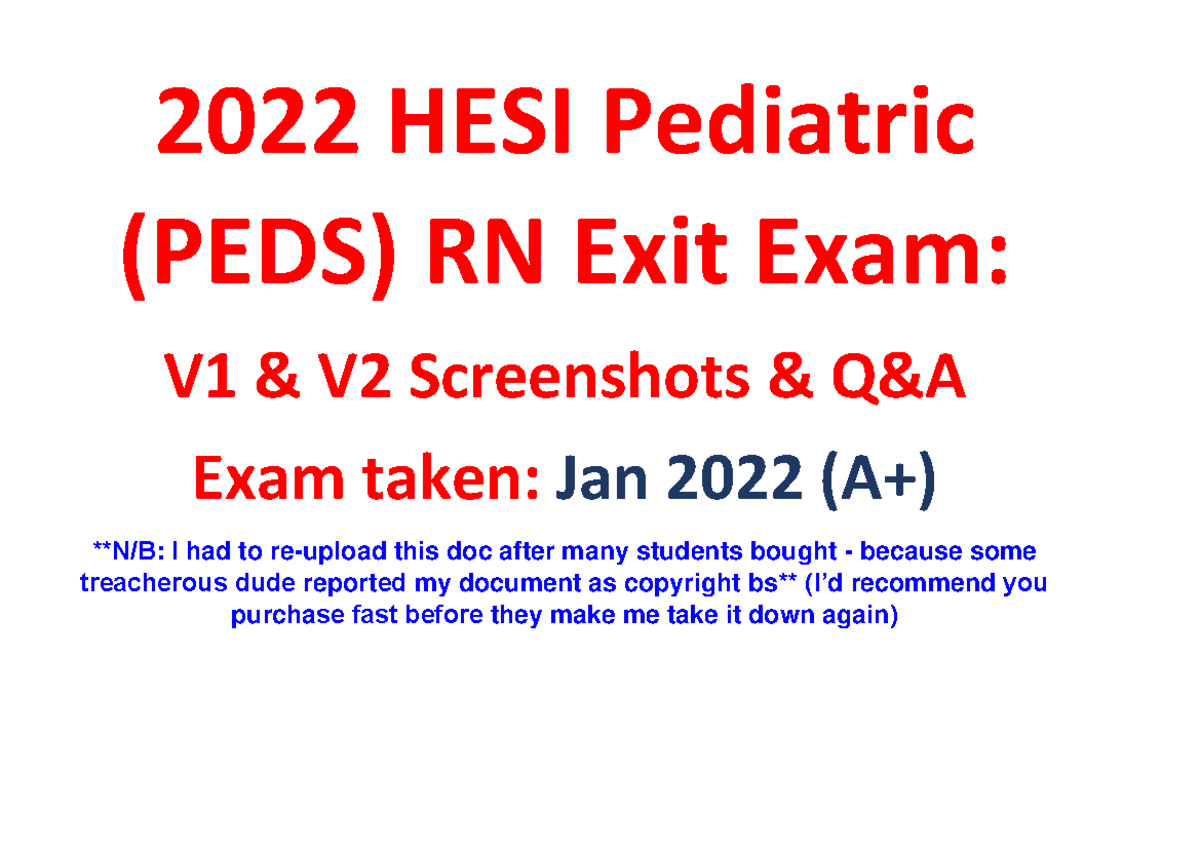 2022 HESI Pediatric (PEDS) RN Exit Exam:

V1 & V2 Screenshots & Q&A

Exam taken: Jan 2022 (A+)

**N/B: I had to re-upload this doc after many students bought - because some treacherous dude reported my document as copyright bs** (I'd recommend you purchase fast before they make me take it down again)